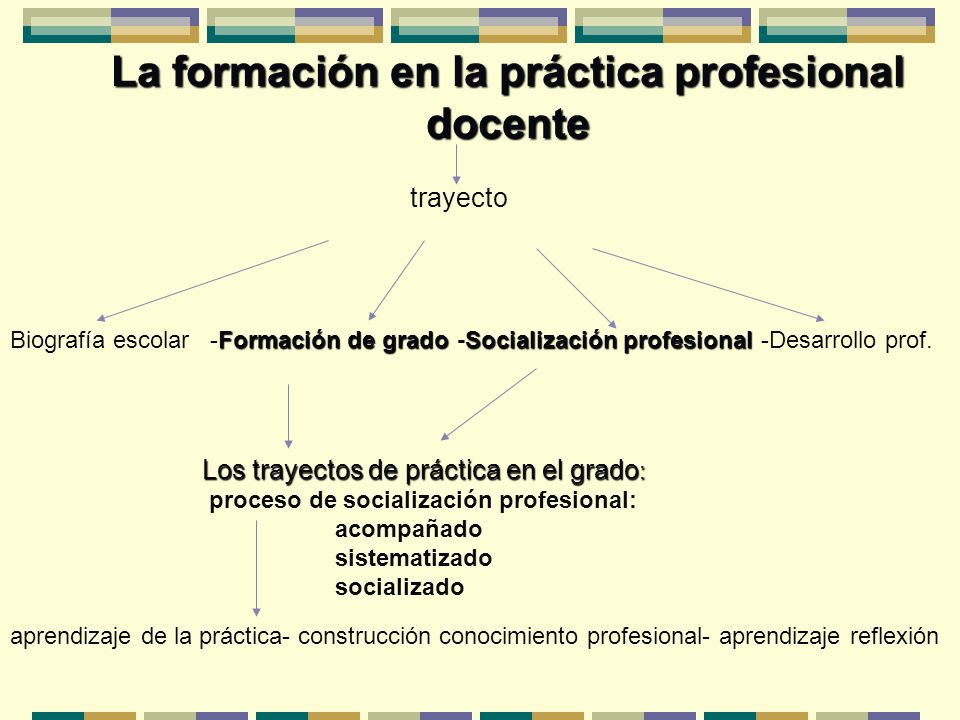 La formación en la práctica profesional docente

trayecto

Biografía escolar -Formación de grado -Socialización profesional -Desarrollo prof.

Los trayectos de práctica en el grado:
proceso de socialización profesional:
acompañado
sistematizado
socializado

aprendizaje de la práctica- construcción conocimiento profesional- aprendizaje reflexión